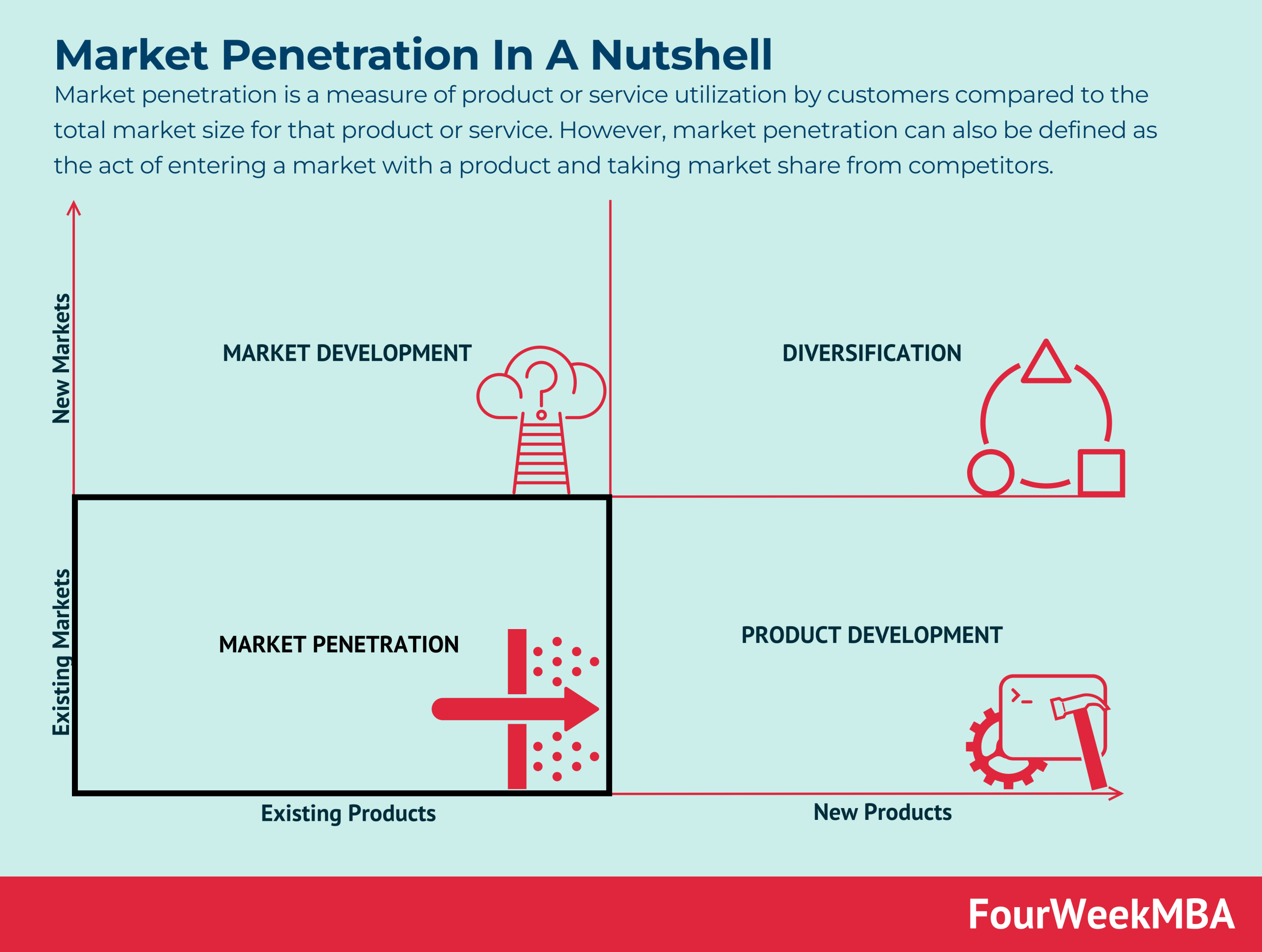 Market Penetration In A Nutshell

Market penetration is a measure of product or service utilization by customers compared to the total market size for that product or service. However, market penetration can also be defined as the act of entering a market with a product and taking market share from competitors.

New Markets

MARKET DEVELOPMENT

DIVERSIFICATION

Existing Markets

MARKET PENETRATION

PRODUCT DEVELOPMENT

Existing Products

New Products

FourWeekMBA